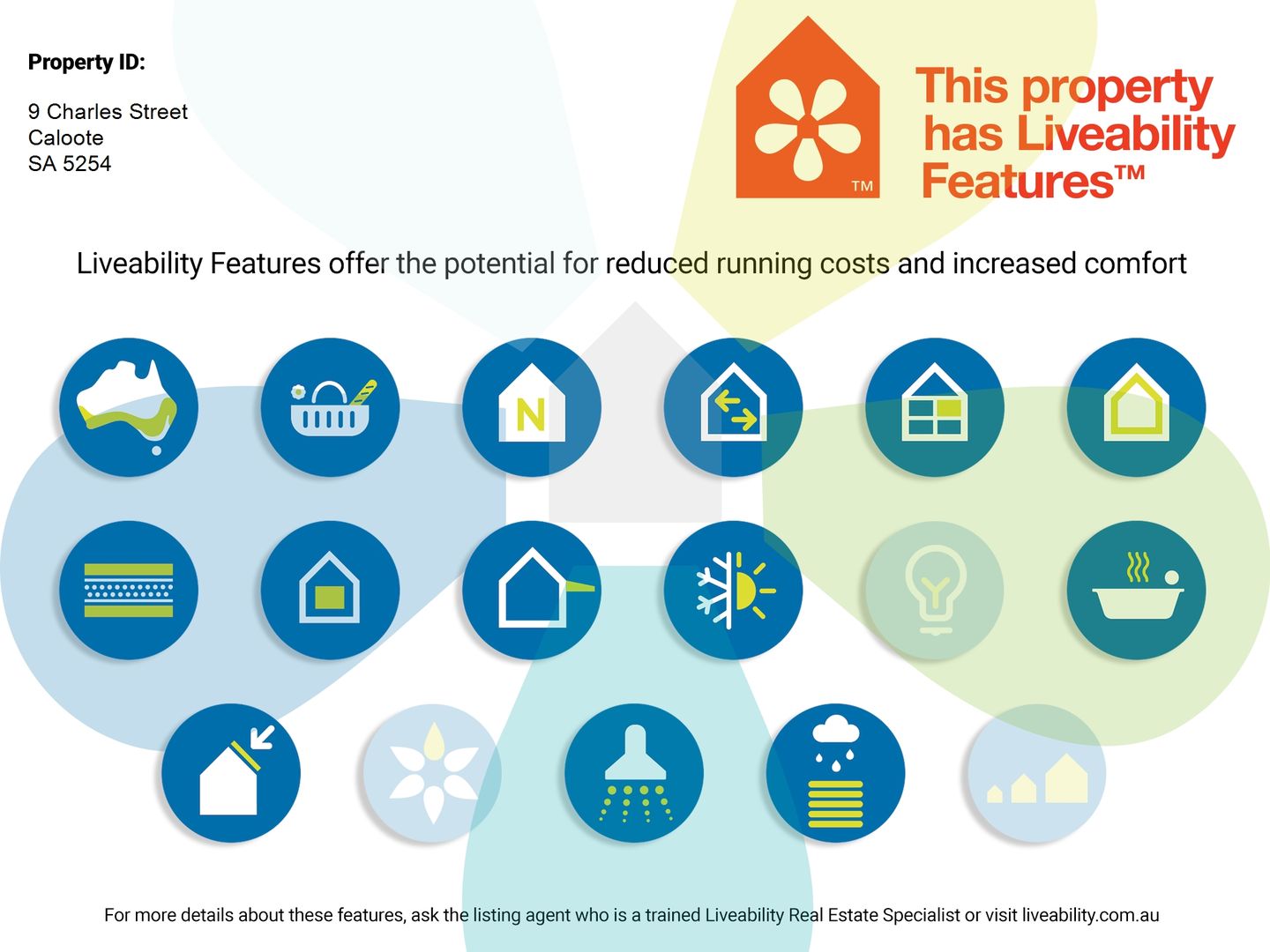 Property ID:

9 Charles Street
Caloote
SA 5254

TM

This property has Liveability Features™

Liveability Features offer the potential for reduced running costs and increased comfort

N

For more details about these features, ask the listing agent who is a trained Liveability Real Estate Specialist or visit liveability.com.au